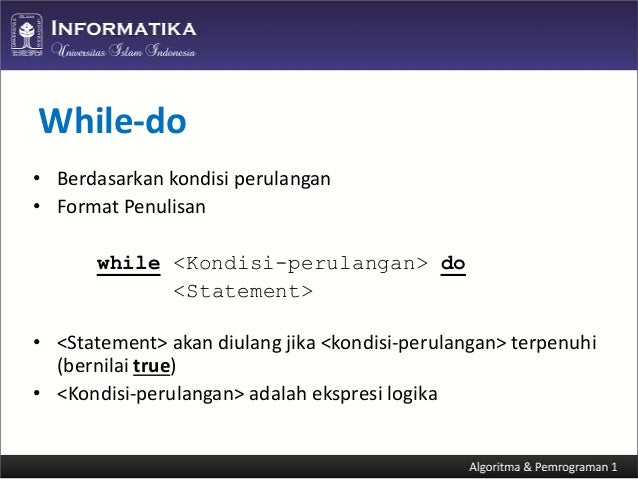 INFORMATIKA
Universitas Islam Indonesia

While-do

• Berdasarkan kondisi perulangan
• Format Penulisan

while <Kondisi-perulangan> do
<Statement>

• <Statement> akan diulang jika <kondisi-perulangan> terpenuhi (bernilai true)
• <Kondisi-perulangan> adalah ekspresi logika

Algoritma & Pemrograman 1